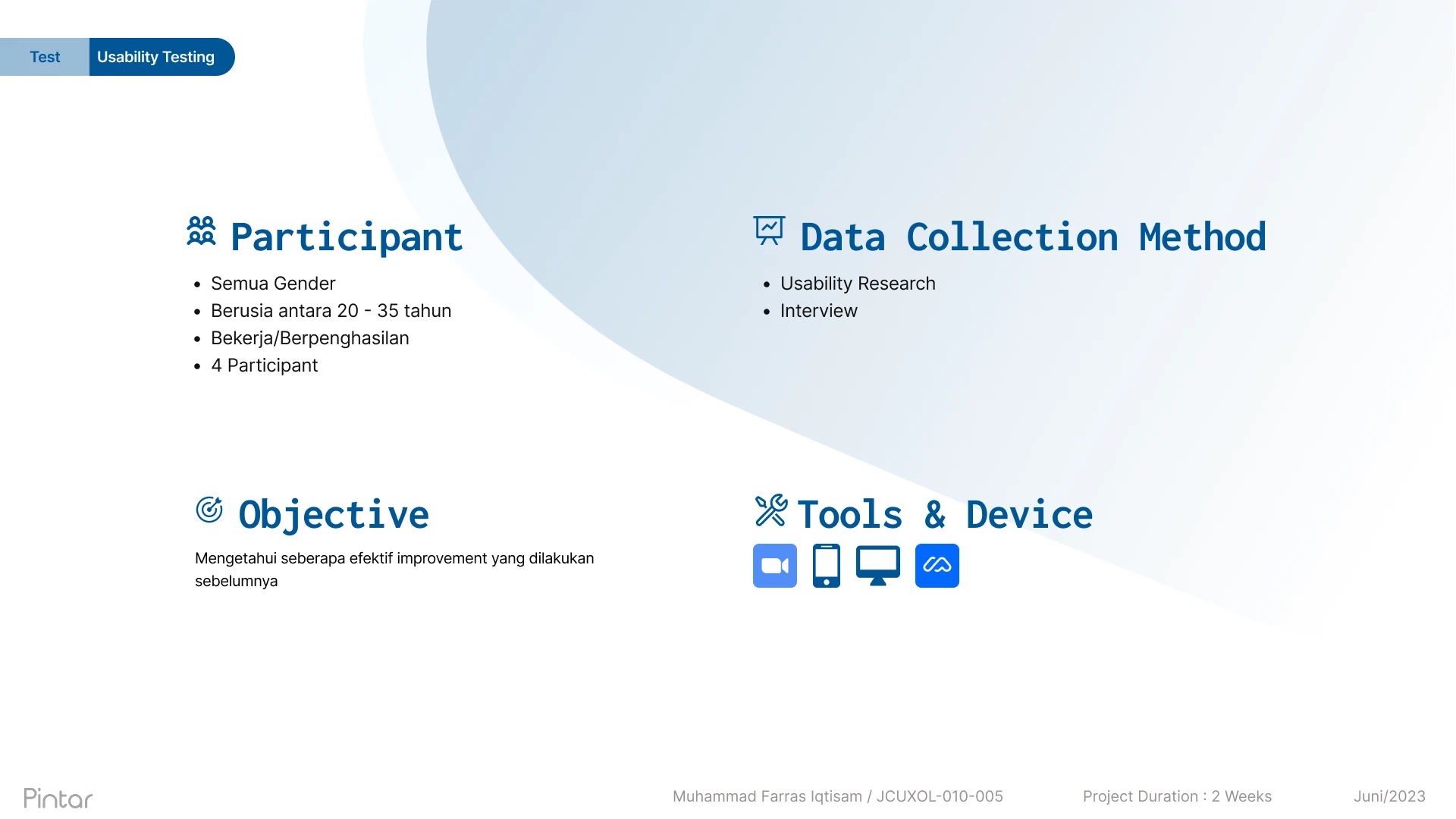 Test Usability Testing

Participant

- Semua Gender
- Berusia antara 20 - 35 tahun
- Bekerja/Berpenghasilan
- 4 Participant

Data Collection Method

- Usability Research
- Interview

Objective

Mengetahui seberapa efektif improvement yang dilakukan sebelumnya

Tools & Device

Pintar

Muhammad Farras Iqtisam / JCUXOL-010-005

Project Duration : 2 Weeks

Juni/2023